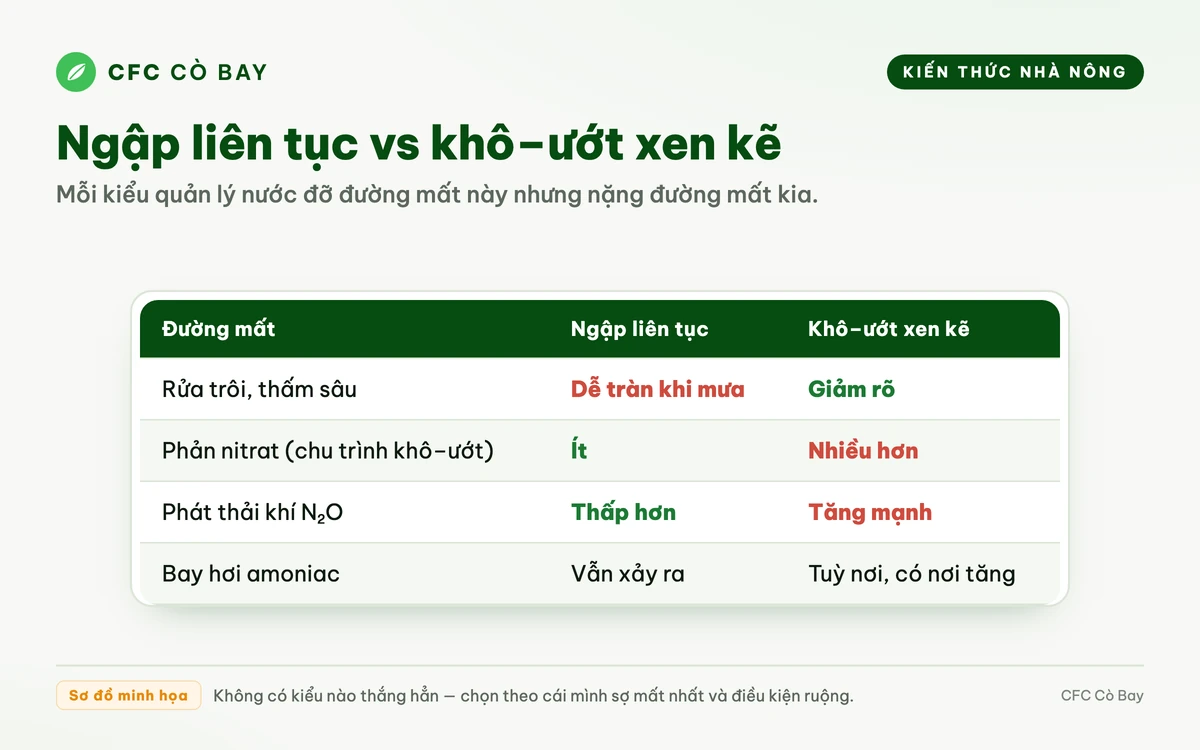 CFC CÒ BAY

KIẾN THỨC NHÀ NÔNG

Ngập liên tục vs khô–ướt xen kẽ

Mỗi kiểu quản lý nước đỡ đường mất này nhưng nặng đường mất kia.

| Đường mất | Ngập liên tục | Khô–ướt xen kẽ |
|---|---|---|
| Rửa trôi, thấm sâu | Dễ tràn khi mưa | Giảm rõ |
| Phản nitrat (chu trình khô–ướt) | Ít | Nhiều hơn |
| Phát thải khí $N_2O$ | Thấp hơn | Tăng mạnh |
| Bay hơi amoniac | Vẫn xảy ra | Tuỳ nơi, có nơi tăng |

Sơ đồ minh họa

Không có kiểu nào thắng hẳn — chọn theo cái mình sợ mất nhất và điều kiện ruộng.

CFC Cò Bay